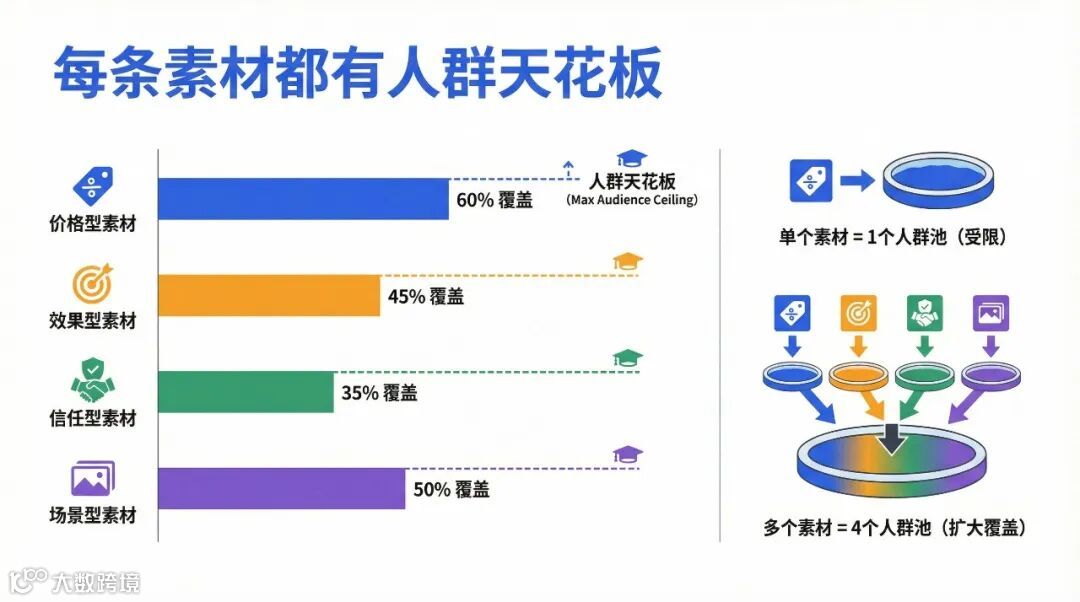 每条素材都有人群天花板

价格型素材
60% 覆盖
人群天花板
(Max Audience Ceiling)

效果型素材
45% 覆盖

信任型素材
35% 覆盖

场景型素材
50% 覆盖

单个素材 = 1个人群池（受限）

多个素材 = 4个人群池（扩大覆盖）

大数跨境